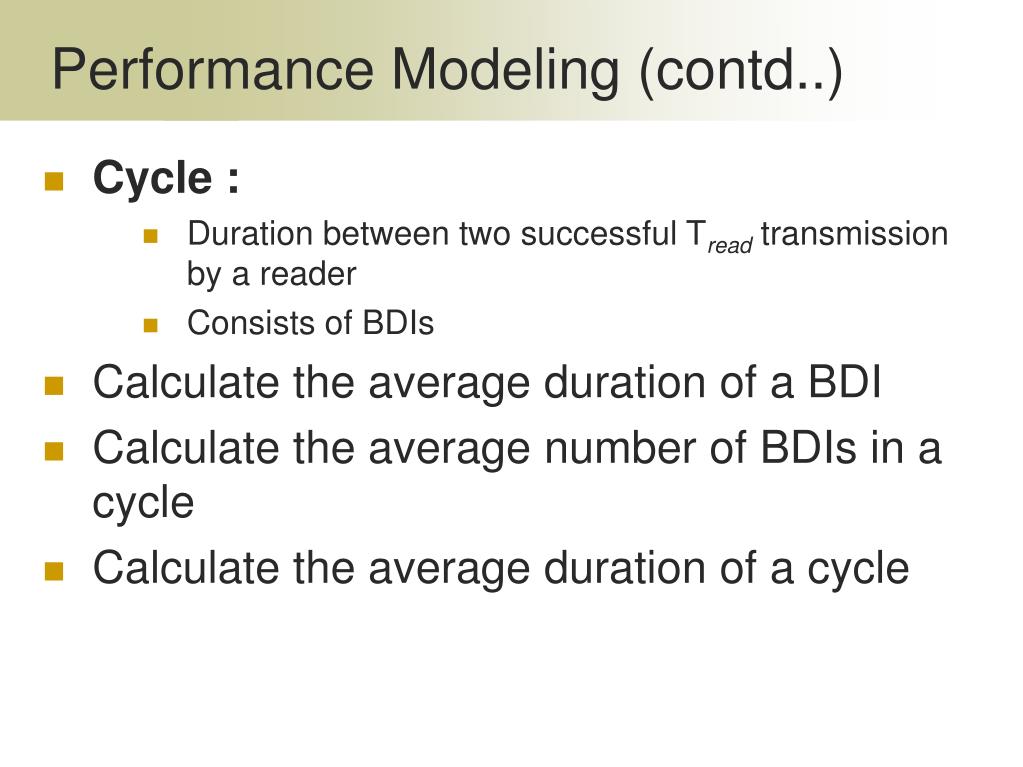 Performance Modeling (contd..)

Cycle :

Duration between two successful $T_{read}$ transmission by a reader

Consists of BDIs

Calculate the average duration of a BDI

Calculate the average number of BDIs in a cycle

Calculate the average duration of a cycle